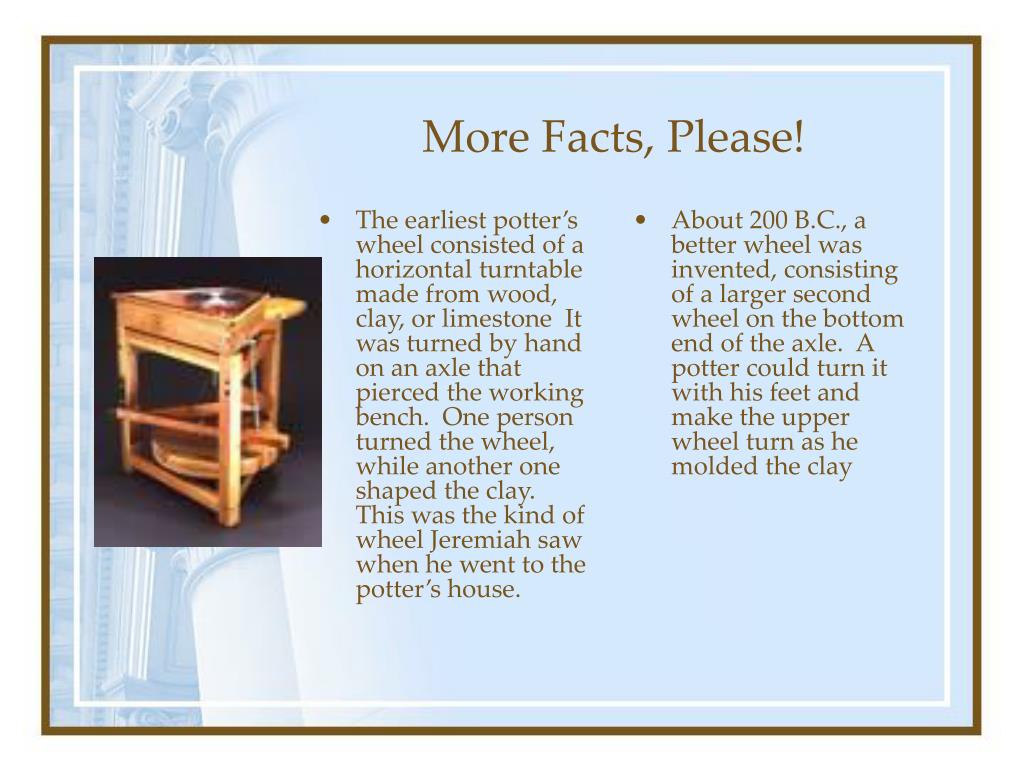 More Facts, Please!

• The earliest potter's wheel consisted of a horizontal turntable made from wood, clay, or limestone It was turned by hand on an axle that pierced the working bench. One person turned the wheel, while another one shaped the clay. This was the kind of wheel Jeremiah saw when he went to the potter's house.

• About 200 B.C., a better wheel was invented, consisting of a larger second wheel on the bottom end of the axle. A potter could turn it with his feet and make the upper wheel turn as he molded the clay